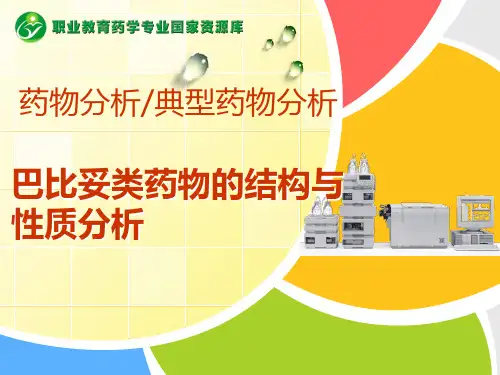 职业教育药学专业国家资源库

药物分析/典型药物分析

巴比妥类药物的结构与性质分析